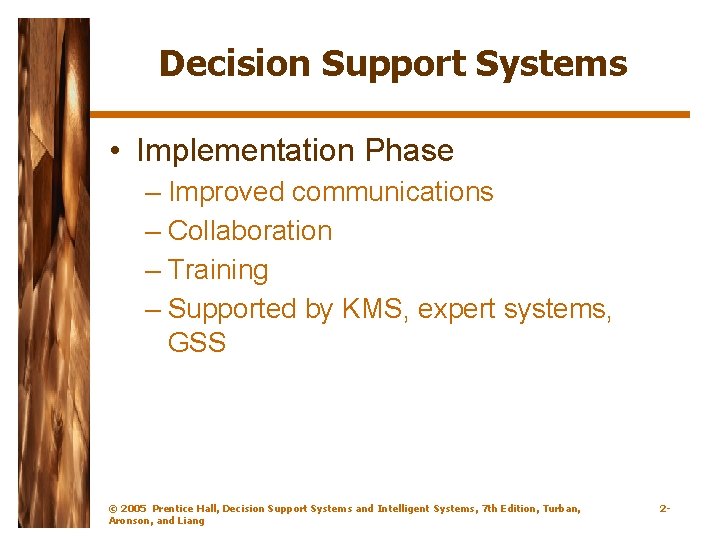 Decision Support Systems

• Implementation Phase
– Improved communications
– Collaboration
– Training
– Supported by KMS, expert systems, GSS

© 2005 Prentice Hall, Decision Support Systems and Intelligent Systems, 7th Edition, Turban, Aronson, and Liang

2-